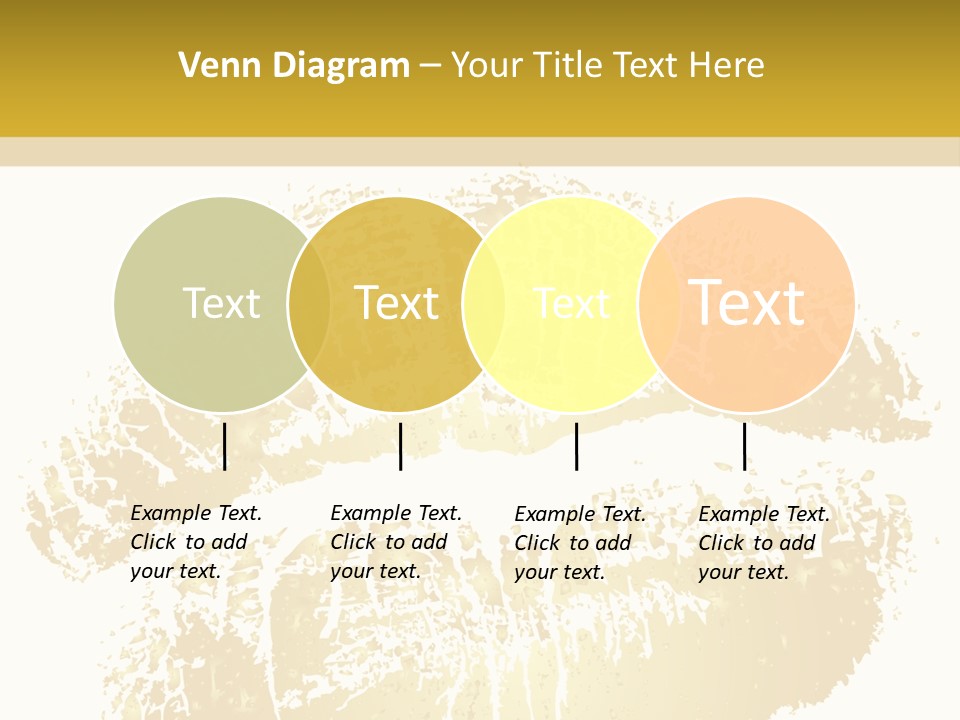 Venn Diagram – Your Title Text Here

Text

Text

Text

Text

Example Text. Click to add your text.

Example Text. Click to add your text.

Example Text. Click to add your text.

Example Text. Click to add your text.